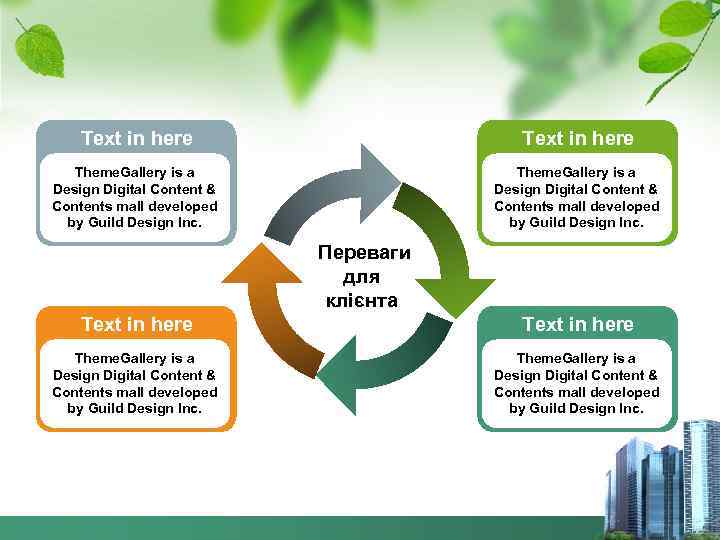 Text in here

ThemeGallery is a Design Digital Content & Contents mall developed by Guild Design Inc.

Text in here

ThemeGallery is a Design Digital Content & Contents mall developed by Guild Design Inc.

Переваги для клієнта

Text in here

ThemeGallery is a Design Digital Content & Contents mall developed by Guild Design Inc.

Text in here

ThemeGallery is a Design Digital Content & Contents mall developed by Guild Design Inc.